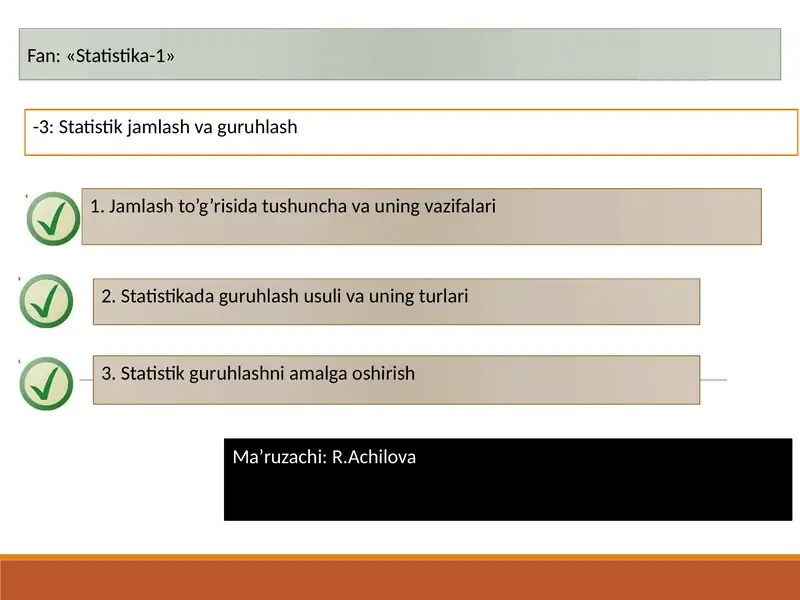 Fan: «Statistika-1»

-3: Statistik jamlash va guruhlash

1. Jamlash to’g’risida tushuncha va uning vazifalari

2. Statistikada guruhlash usuli va uning turlari

3. Statistik guruhlashni amalga oshirish

Ma’ruzachi: R.Achilova